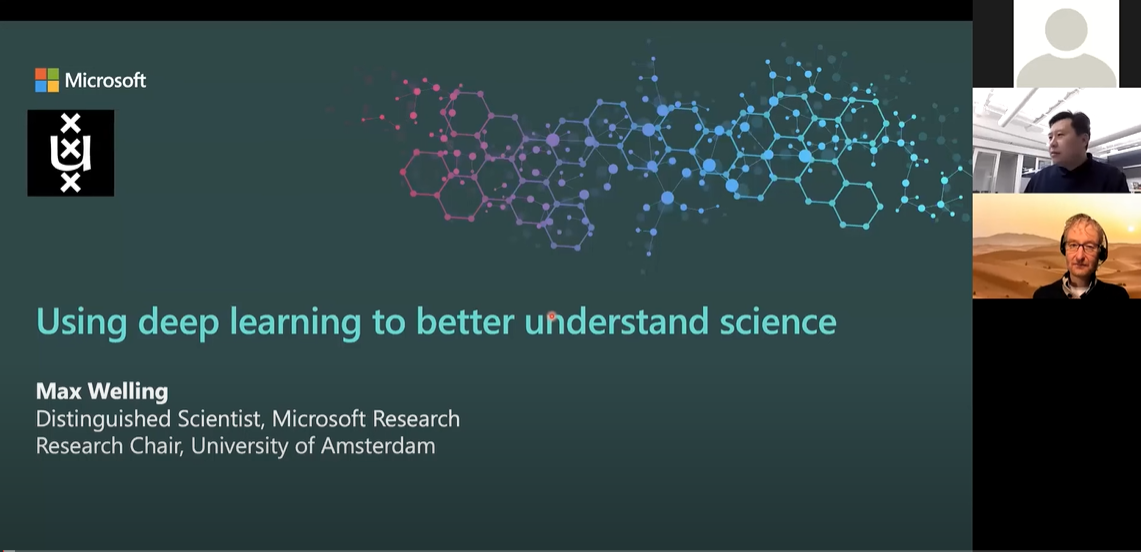 Microsoft

Using deep learning to better understand science

Max Welling
Distinguished Scientist, Microsoft Research
Research Chair, University of Amsterdam